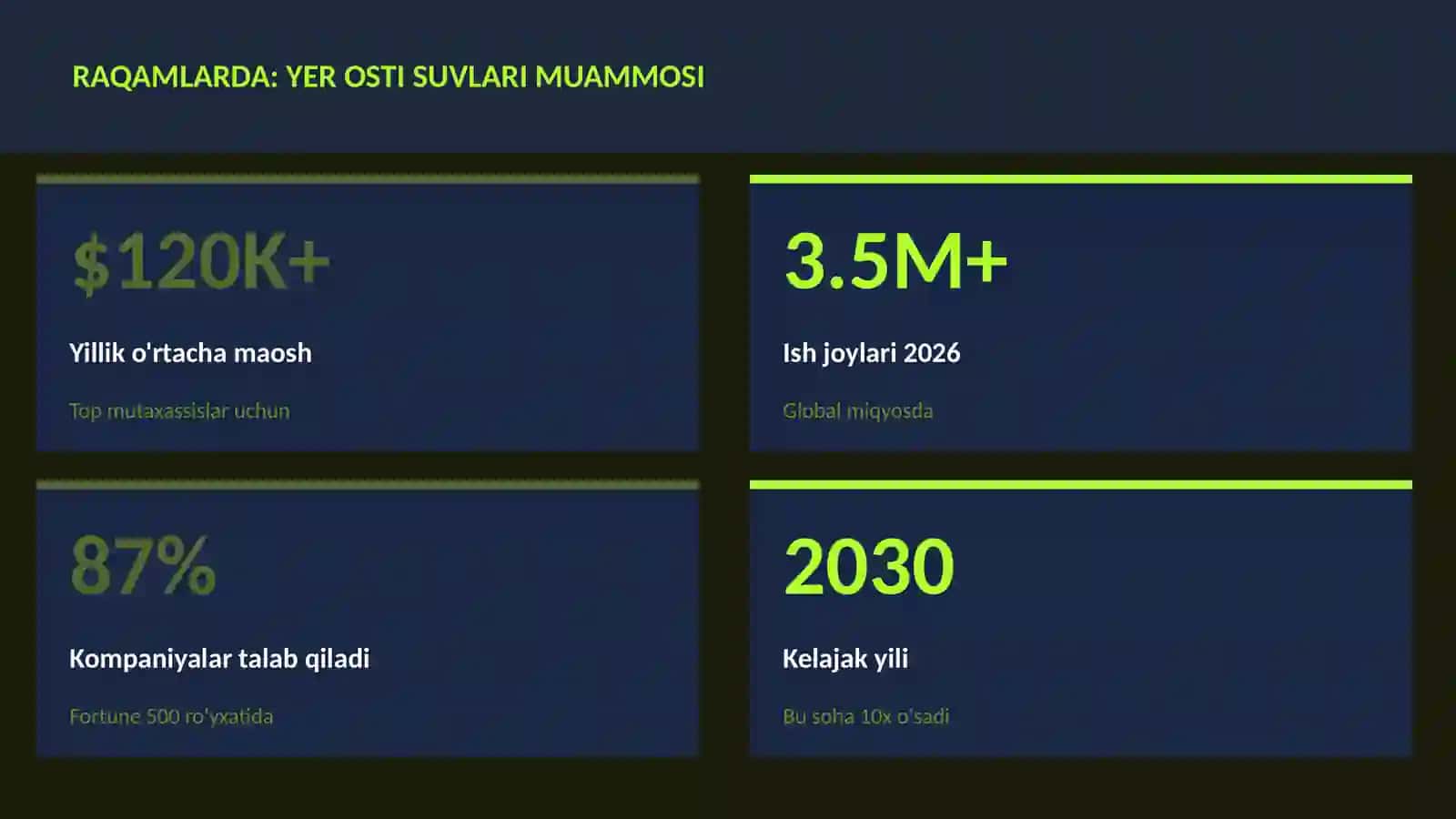 RAQAMLARDA: YER OSTI SUVLARI MUAMMOSI

$120K+

Yillik o'rtacha maosh

Top mutaxassislar uchun

3.5M+

Ish joylari 2026

Global miqyosda

87%

Kompaniyalar talab qiladi

Fortune 500 ro'yxatida

2030

Kelajak yili

Bu soha 10x o'sadi